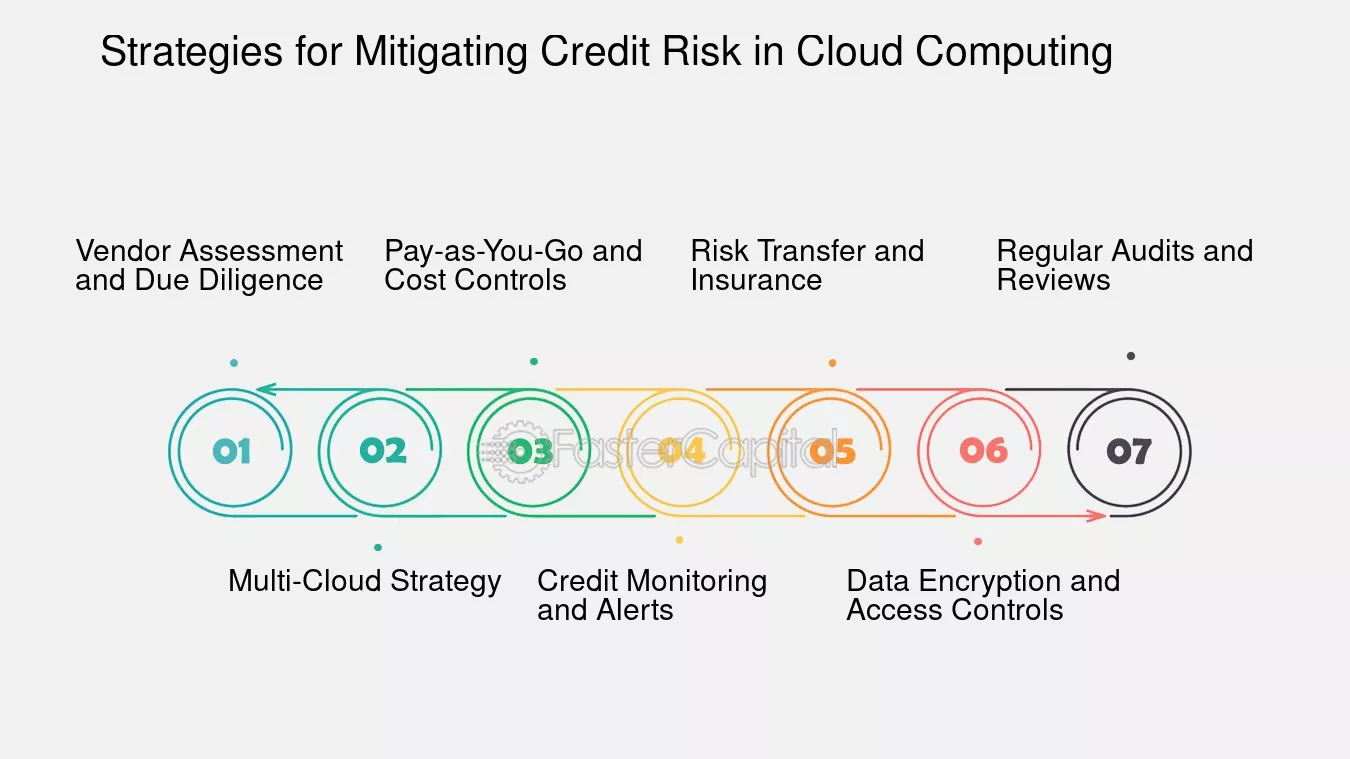 Strategies for Mitigating Credit Risk in Cloud Computing

Vendor Assessment and Due Diligence

Pay-as-You-Go and Cost Controls

Risk Transfer and Insurance

Regular Audits and Reviews

01

02

03

04

05

06

07

FasterCapital

Multi-Cloud Strategy

Credit Monitoring and Alerts

Data Encryption and Access Controls